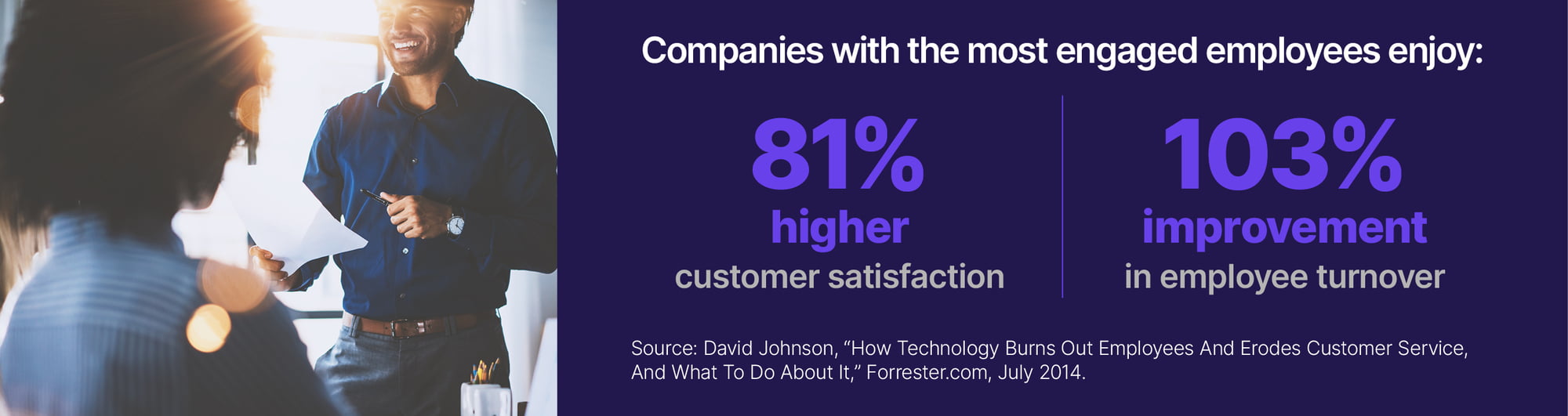 Companies with the most engaged employees enjoy:

81%
higher
customer satisfaction

103%
improvement
in employee turnover

Source: David Johnson, “How Technology Burns Out Employees And Erodes Customer Service, And What To Do About It,” Forrester.com, July 2014.